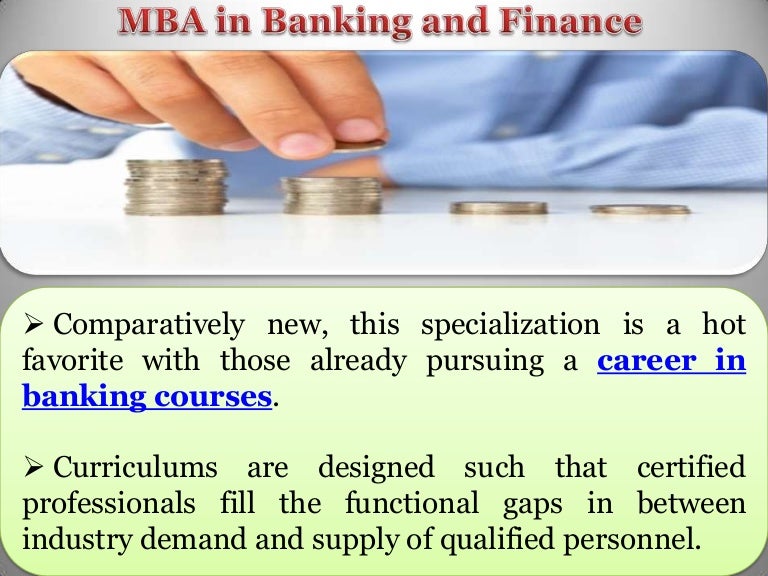 MBA in Banking and Finance

➢ Comparatively new, this specialization is a hot favorite with those already pursuing a career in banking courses.

➢ Curriculums are designed such that certified professionals fill the functional gaps in between industry demand and supply of qualified personnel.